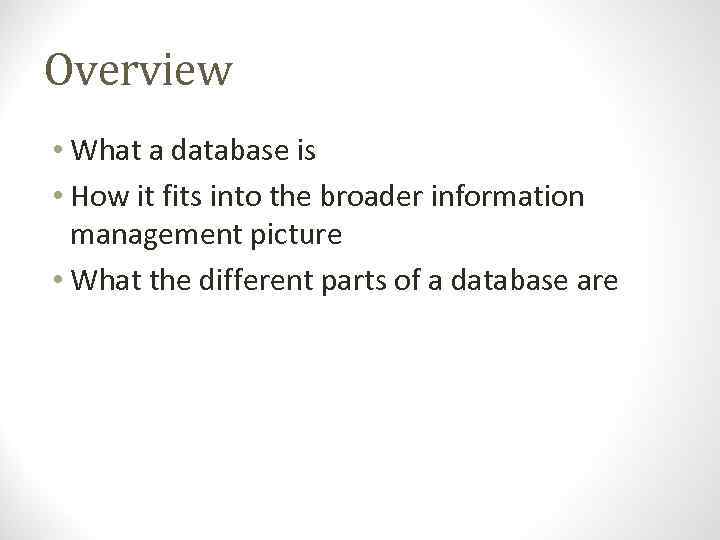 Overview

• What a database is
• How it fits into the broader information management picture
• What the different parts of a database are